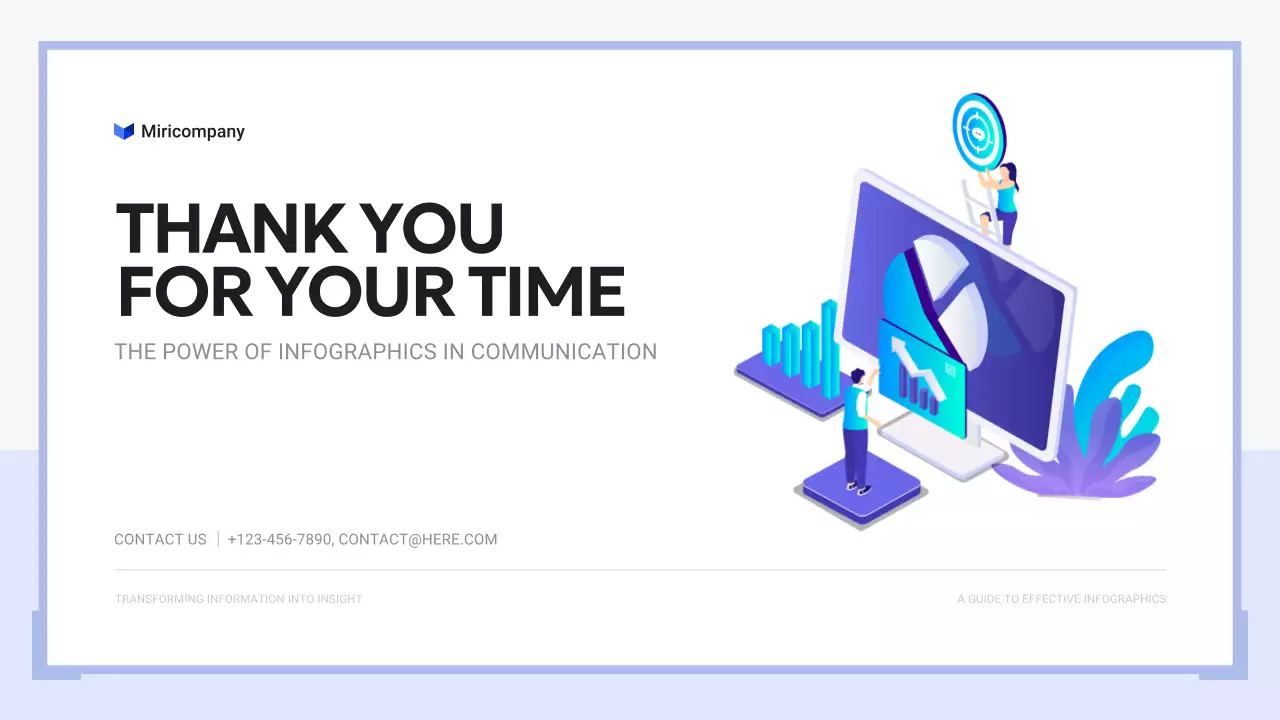 Miricompany

THANK YOU FOR YOUR TIME

THE POWER OF INFOGRAPHICS IN COMMUNICATION

CONTACT US | +123-456-7890, CONTACT@HERE.COM

TRANSFORMING INFORMATION INTO INSIGHT

A GUIDE TO EFFECTIVE INFOGRAPHICS